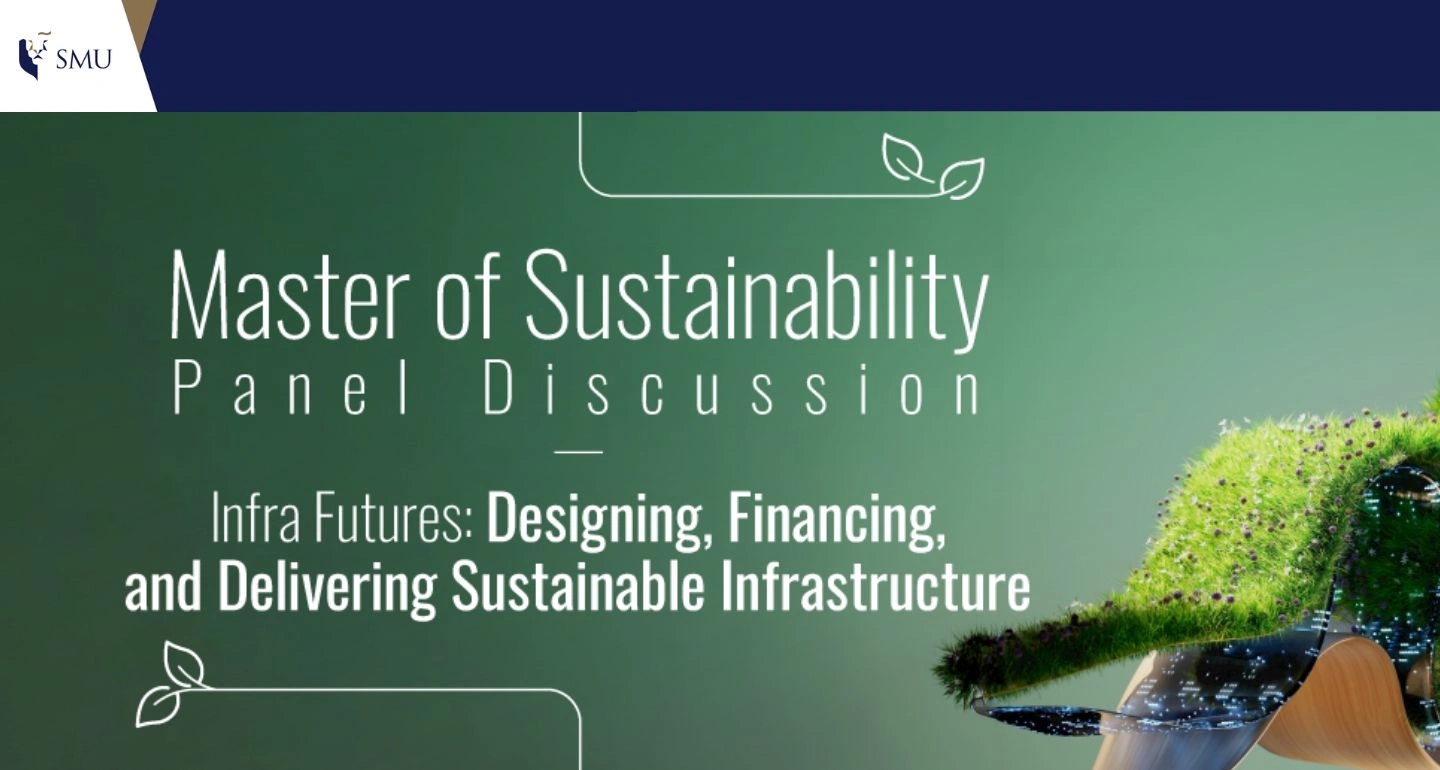 SMU

Master of Sustainability
Panel Discussion

Infra Futures: Designing, Financing, and Delivering Sustainable Infrastructure